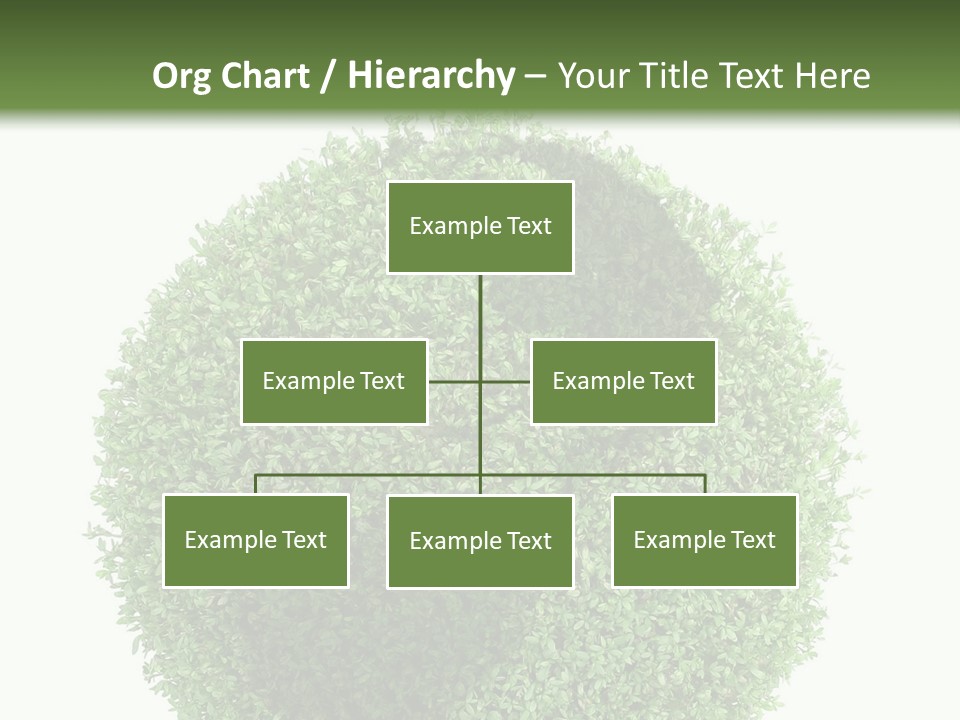 Org Chart / Hierarchy – Your Title Text Here

Example Text

Example Text

Example Text

Example Text

Example Text

Example Text